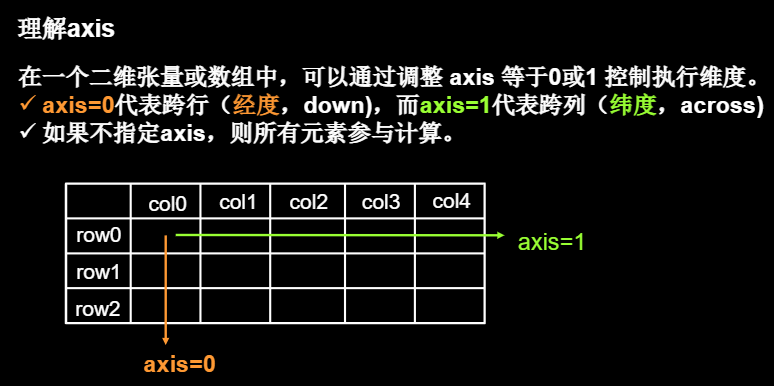 理解axis

在一个二维张量或数组中，可以通过调整 axis 等于0或1 控制执行维度。
✓ axis=0代表跨行（经度，down)，而axis=1代表跨列（纬度，across)
✓ 如果不指定axis，则所有元素参与计算。

| | col0 | col1 | col2 | col3 | col4 |
|---|---|---|---|---|---|
| row0 | | | | | |
| row1 | | | | | |
| row2 | | | | | |

axis=1

axis=0